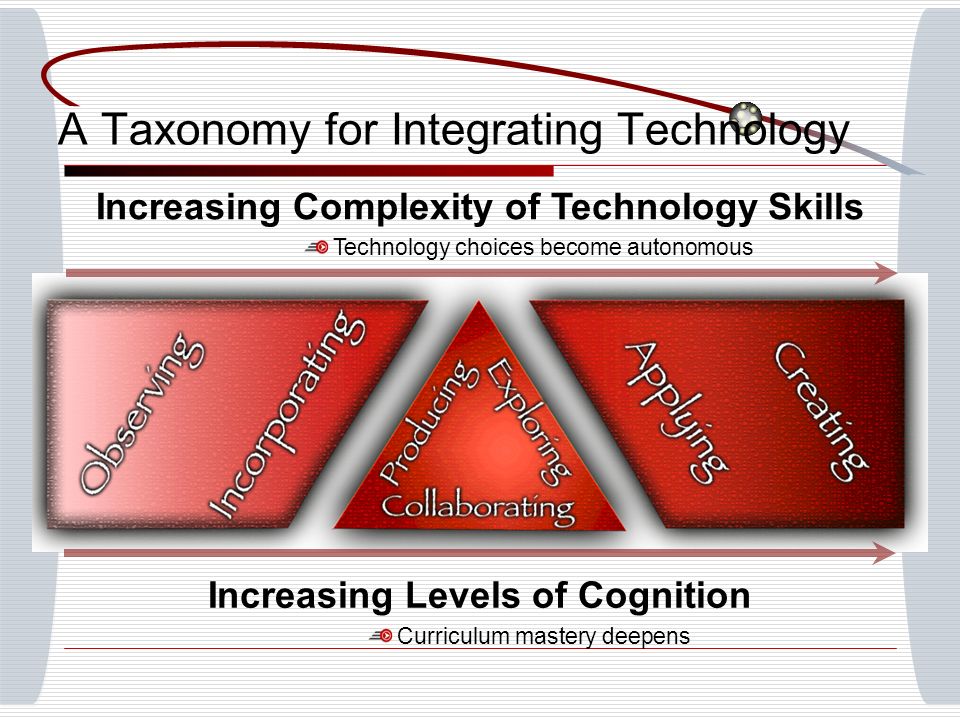 A Taxonomy for Integrating Technology

Increasing Complexity of Technology Skills

Technology choices become autonomous

Observing

Incorporating

Producing

Exploring

Collaborating

Applying

Creating

Increasing Levels of Cognition

Curriculum mastery deepens